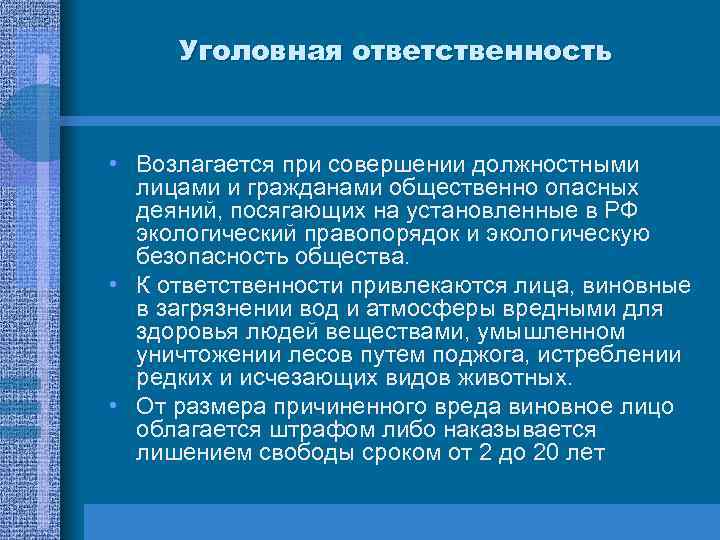 Уголовная ответственность

• Возлагается при совершении должностными лицами и гражданами общественно опасных деяний, посягающих на установленные в РФ экологический правопорядок и экологическую безопасность общества.

• К ответственности привлекаются лица, виновные в загрязнении вод и атмосферы вредными для здоровья людей веществами, умышленном уничтожении лесов путем поджога, истреблении редких и исчезающих видов животных.

• От размера причиненного вреда виновное лицо облагается штрафом либо наказывается лишением свободы сроком от 2 до 20 лет